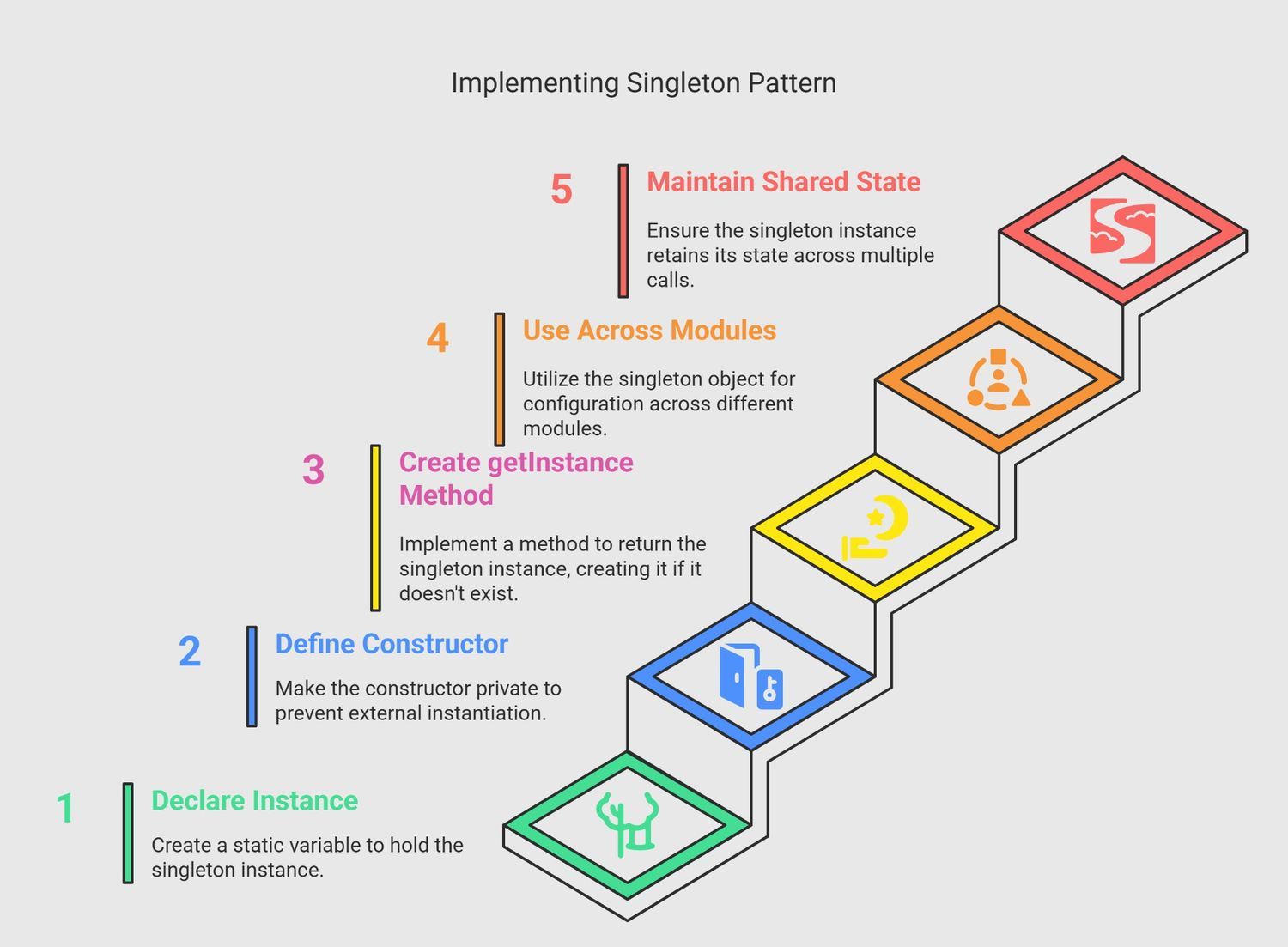 Implementing Singleton Pattern

5

Maintain Shared State

Ensure the singleton instance retains its state across multiple calls.

4

Use Across Modules

Utilize the singleton object for configuration across different modules.

3

Create getInstance Method

Implement a method to return the singleton instance, creating it if it doesn't exist.

2

Define Constructor

Make the constructor private to prevent external instantiation.

1

Declare Instance

Create a static variable to hold the singleton instance.